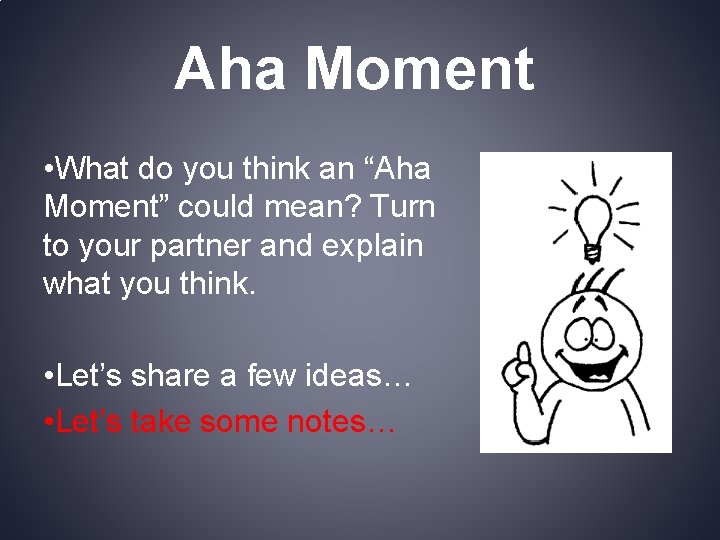 Aha Moment

•What do you think an “Aha Moment” could mean? Turn to your partner and explain what you think.

•Let’s share a few ideas…

•Let’s take some notes…